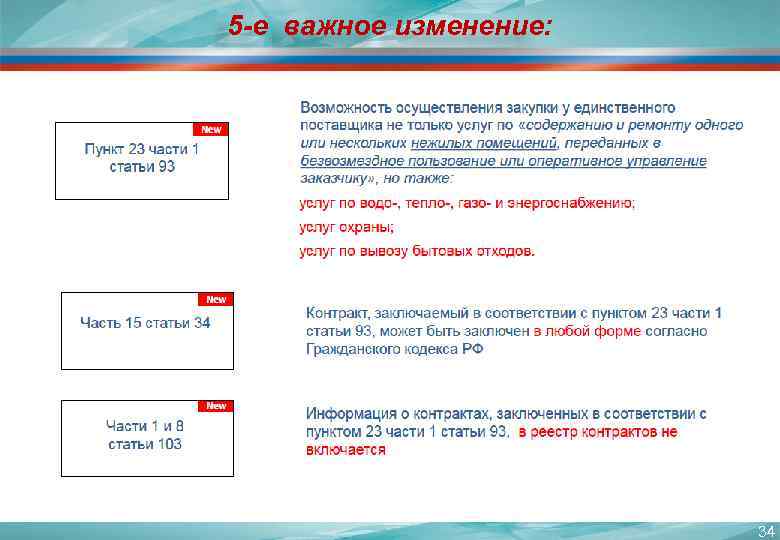 5-е важное изменение:

New
Пункт 23 части 1 статьи 93

Возможность осуществления закупки у единственного поставщика не только услуг по «содержанию и ремонту одного или нескольких нежилых помещений, переданных в безвозмездное пользование или оперативное управление заказчику», но также:

услуг по водо-, тепло-, газо- и энергоснабжению;

услуг охраны;

услуг по вывозу бытовых отходов.

New
Часть 15 статьи 34

Контракт, заключаемый в соответствии с пунктом 23 части 1 статьи 93, может быть заключен в любой форме согласно Гражданского кодекса РФ

New
Части 1 и 8 статьи 103

Информация о контрактах, заключенных в соответствии с пунктом 23 части 1 статьи 93, в реестр контрактов не включается

34